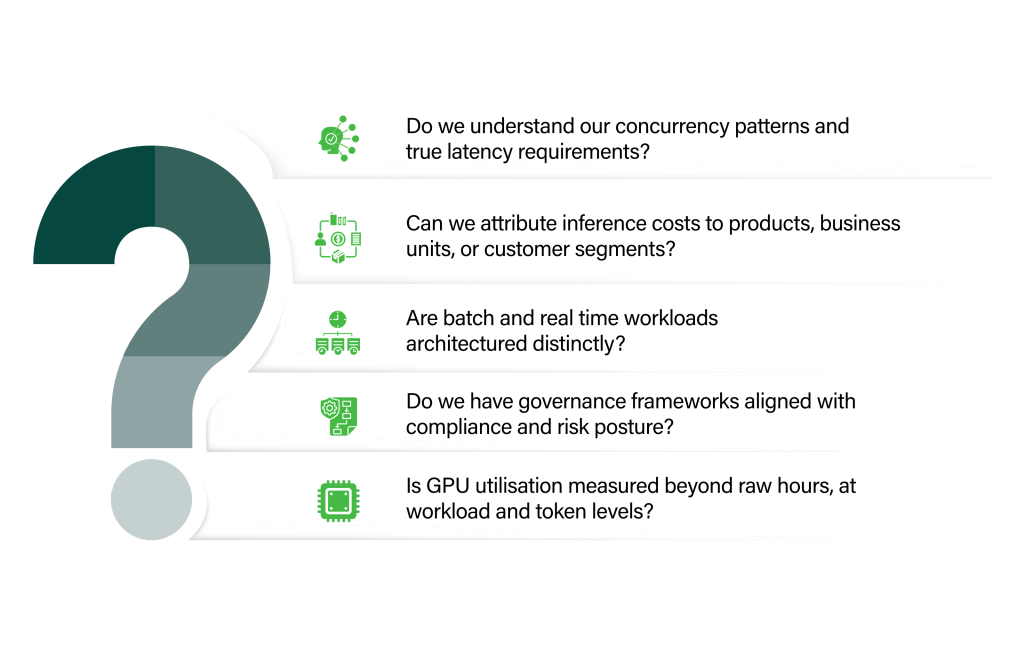 Do we understand our concurrency patterns and true latency requirements?

Can we attribute inference costs to products, business units, or customer segments?

Are batch and real time workloads architectured distinctly?

Do we have governance frameworks aligned with compliance and risk posture?

Is GPU utilisation measured beyond raw hours, at workload and token levels?